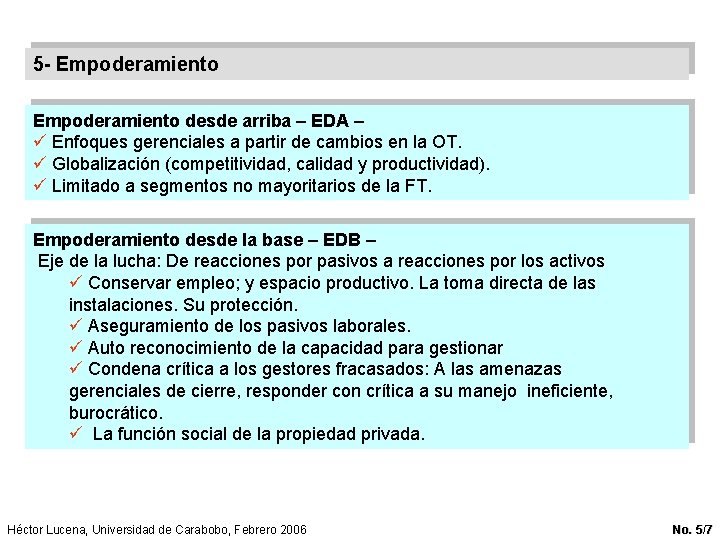 5- Empoderamiento

Empoderamiento desde arriba – EDA –
✓ Enfoques gerenciales a partir de cambios en la OT.
✓ Globalización (competitividad, calidad y productividad).
✓ Limitado a segmentos no mayoritarios de la FT.

Empoderamiento desde la base – EDB –
Eje de la lucha: De reacciones por pasivos a reacciones por los activos
✓ Conservar empleo; y espacio productivo. La toma directa de las instalaciones. Su protección.
✓ Aseguramiento de los pasivos laborales.
✓ Auto reconocimiento de la capacidad para gestionar
✓ Condena crítica a los gestores fracasados: A las amenazas gerenciales de cierre, responder con crítica a su manejo ineficiente, burocrático.
✓ La función social de la propiedad privada.

Héctor Lucena, Universidad de Carabobo, Febrero 2006

No. 5/7